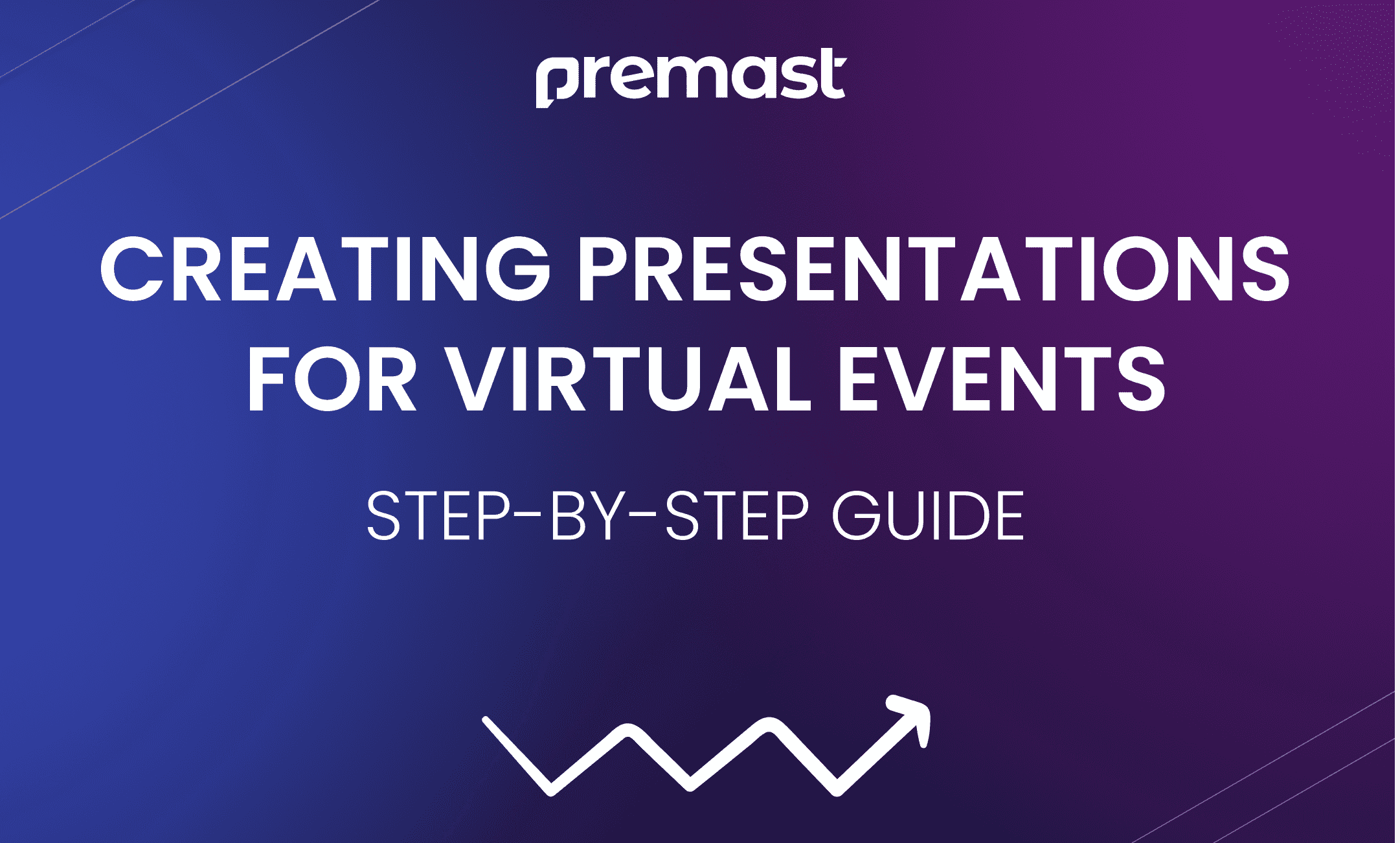 premast

CREATING PRESENTATIONS FOR VIRTUAL EVENTS

STEP-BY-STEP GUIDE